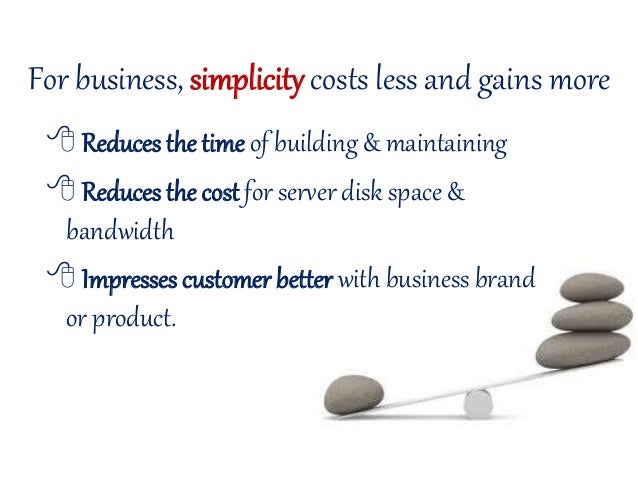 For business, simplicity costs less and gains more

Reduces the time of building & maintaining

Reduces the cost for server disk space & bandwidth

Impresses customer better with business brand or product.